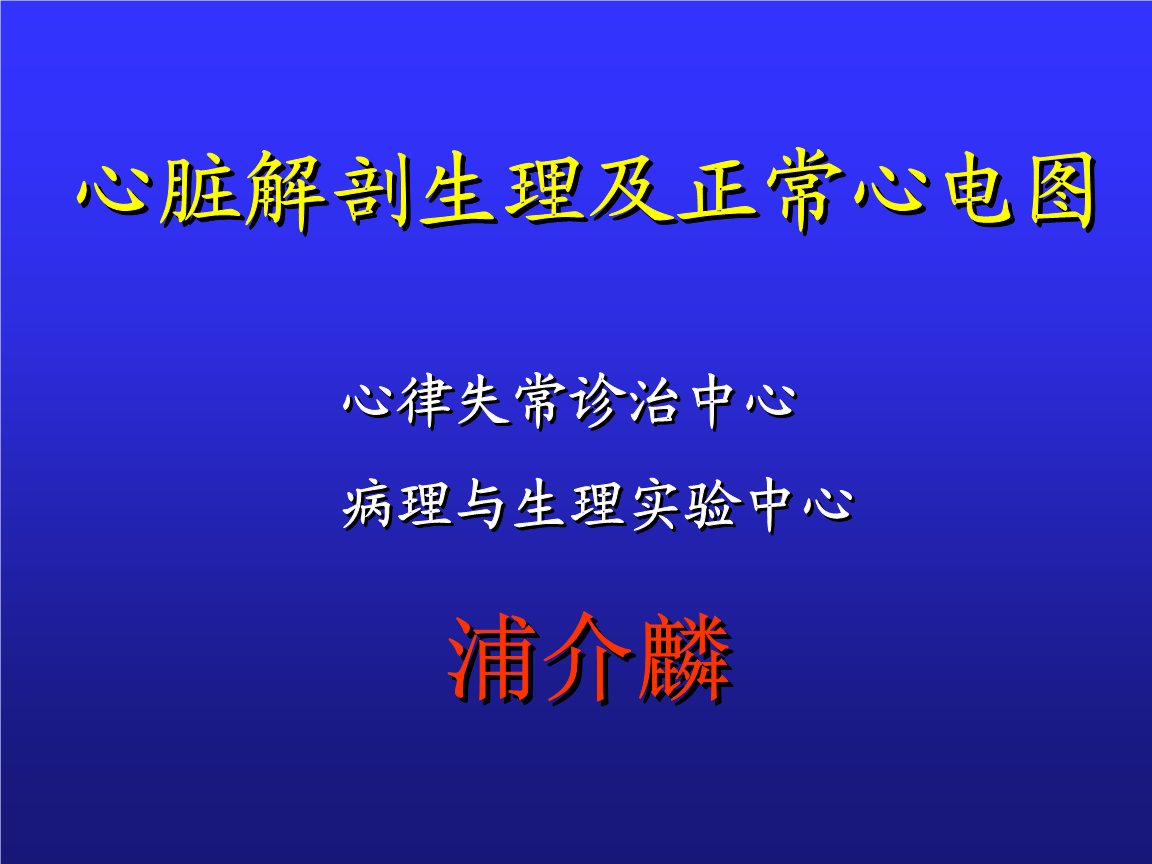 心脏解剖生理及正常心电图

心律失常诊治中心

病理与生理实验中心

浦介麟